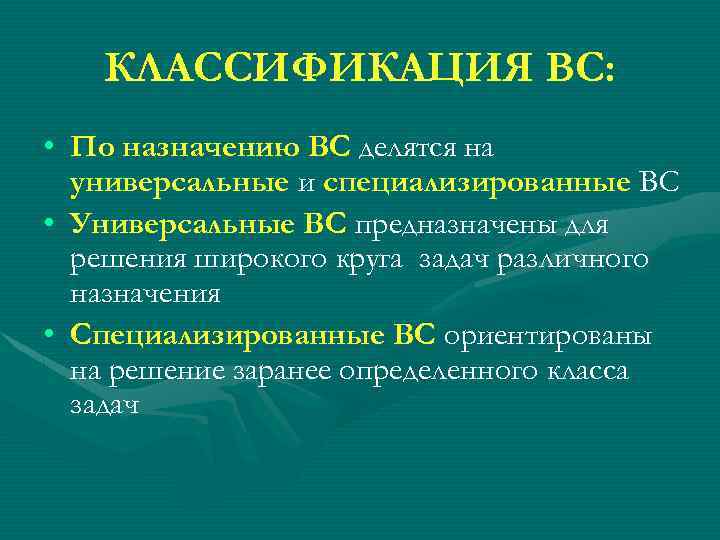 КЛАССИФИКАЦИЯ ВС:

• По назначению ВС делятся на универсальные и специализированные ВС
• Универсальные ВС предназначены для решения широкого круга задач различного назначения
• Специализированные ВС ориентированы на решение заранее определенного класса задач